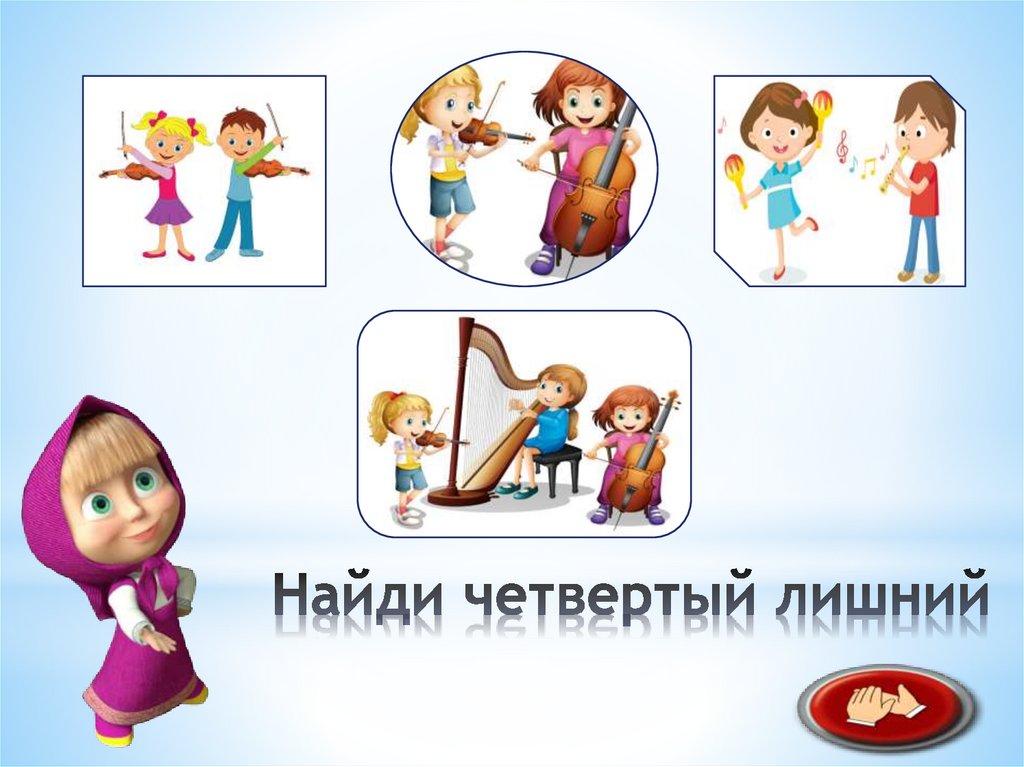 Найди четвертый лишний